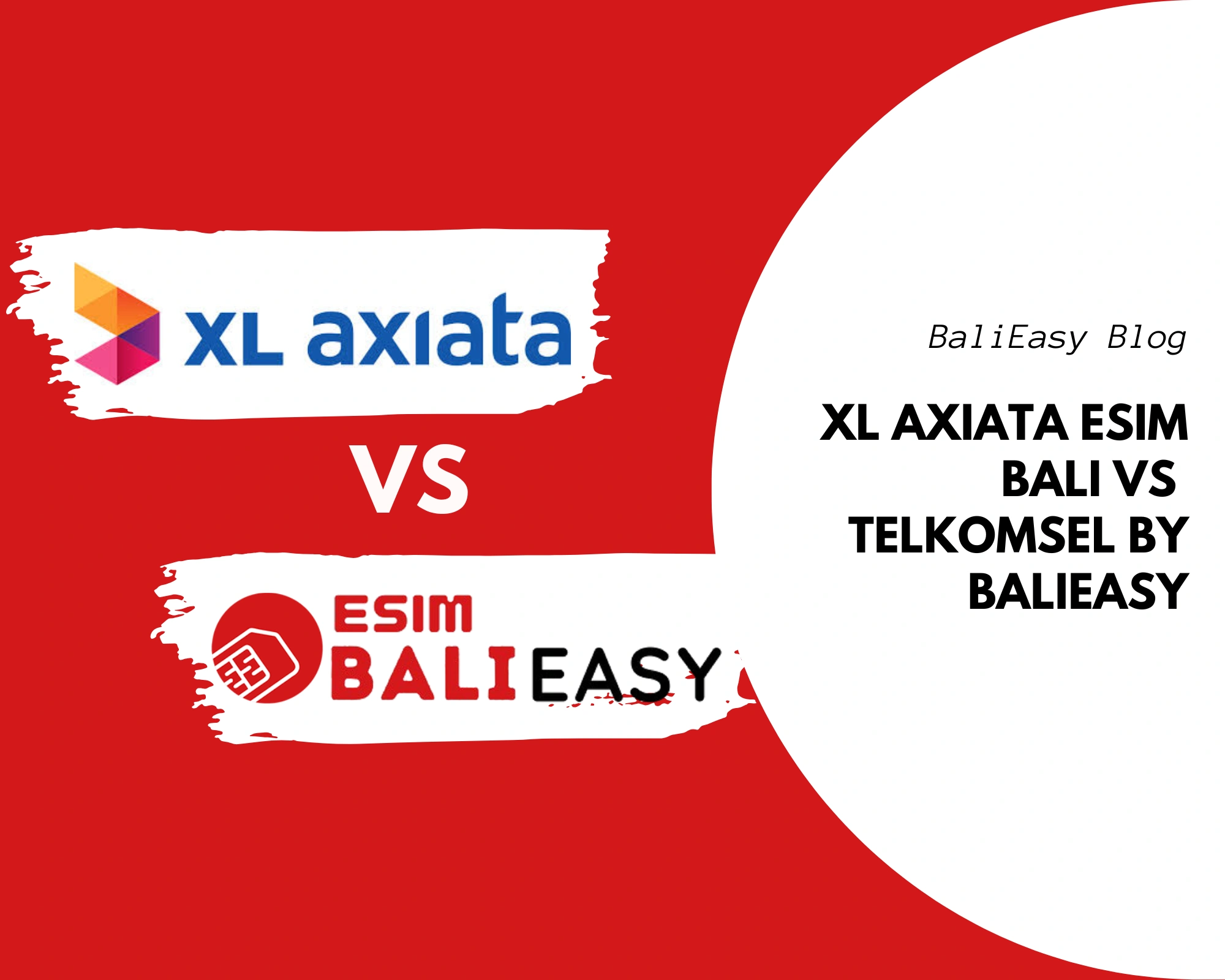 XL axiata

VS

ESIM
BALI EASY

BaliEasy Blog

XL AXIATA ESIM BALI VS TELKOMSEL BY BALIEASY